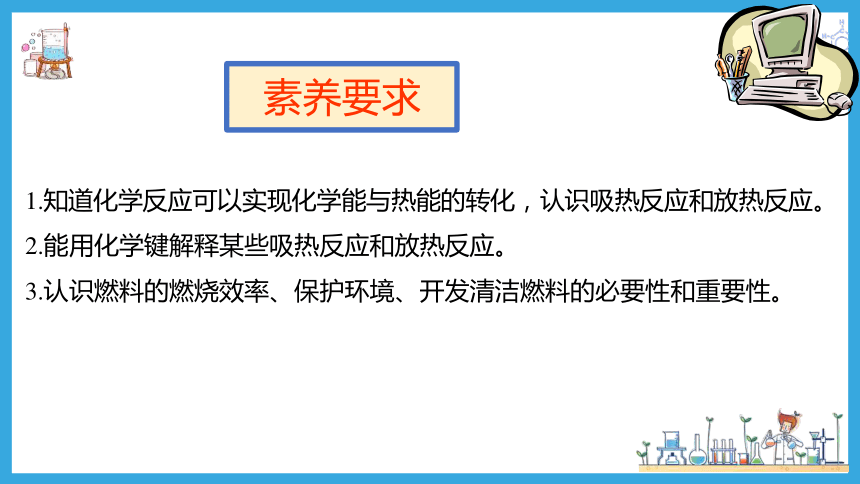 素养要求

1.知道化学反应可以实现化学能与热能的转化，认识吸热反应和放热反应。

2.能用化学键解释某些吸热反应和放热反应。

3.认识燃料的燃烧效率、保护环境、开发清洁燃料的必要性和重要性。